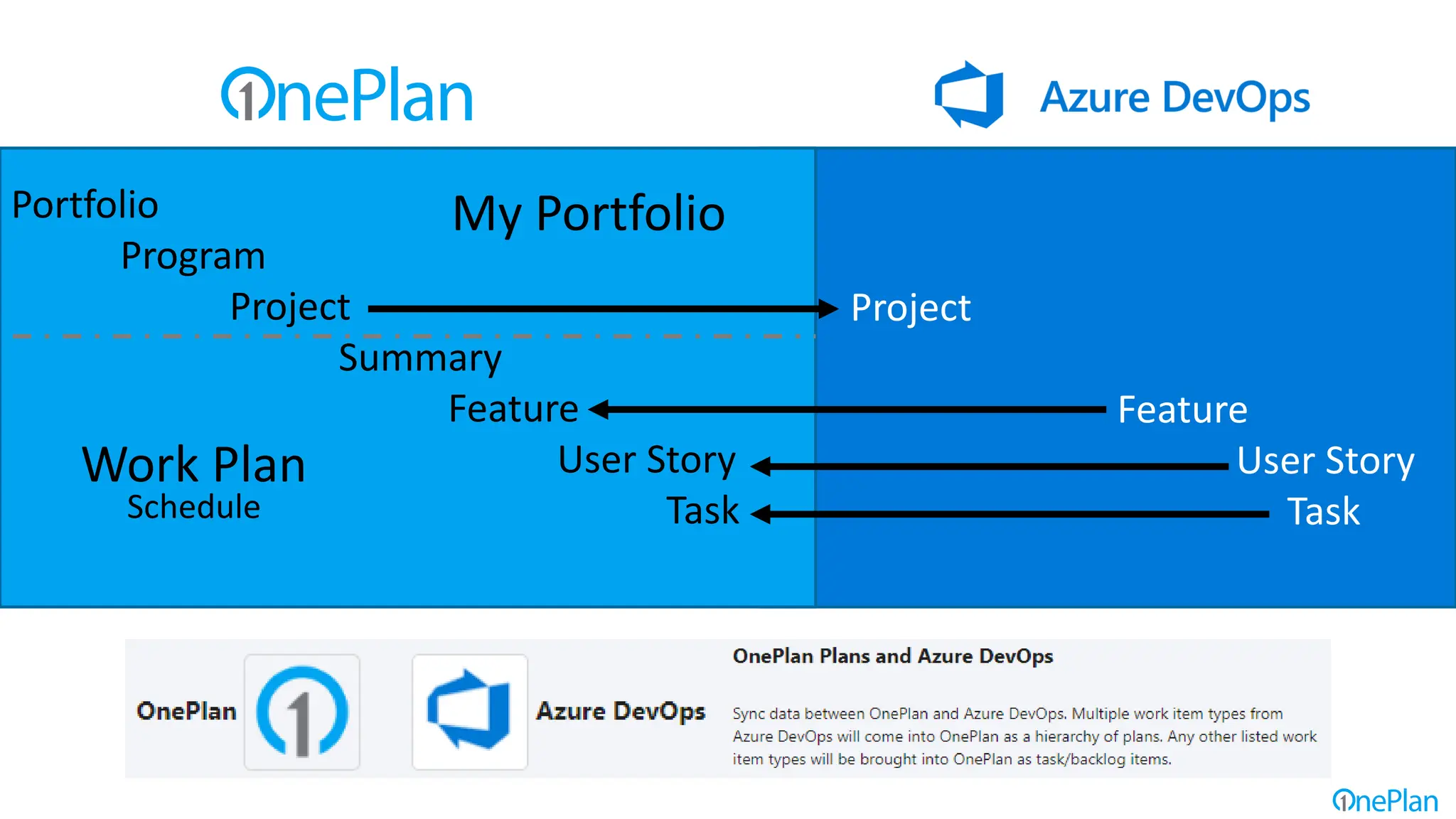 OnePlan

Azure DevOps

Portfolio

My Portfolio

Program

Project

Project

Summary

Feature

Feature

Work Plan
Schedule

User Story

User Story

Task

Task

OnePlan

Azure DevOps

OnePlan Plans and Azure DevOps

Sync data between OnePlan and Azure DevOps. Multiple work item types from Azure DevOps will come into OnePlan as a hierarchy of plans. Any other listed work item types will be brought into OnePlan as task/backlog items.

OnePlan